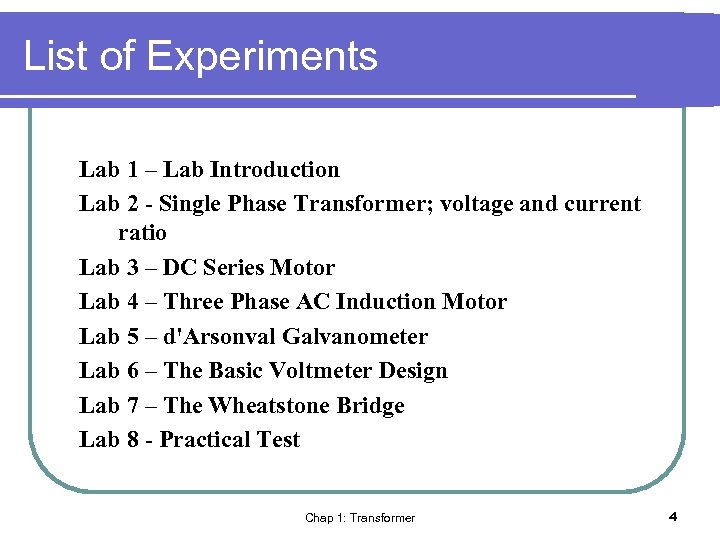 List of Experiments

Lab 1 – Lab Introduction
Lab 2 - Single Phase Transformer; voltage and current ratio
Lab 3 – DC Series Motor
Lab 4 – Three Phase AC Induction Motor
Lab 5 – d'Arsonval Galvanometer
Lab 6 – The Basic Voltmeter Design
Lab 7 – The Wheatstone Bridge
Lab 8 - Practical Test

Chap 1: Transformer

4